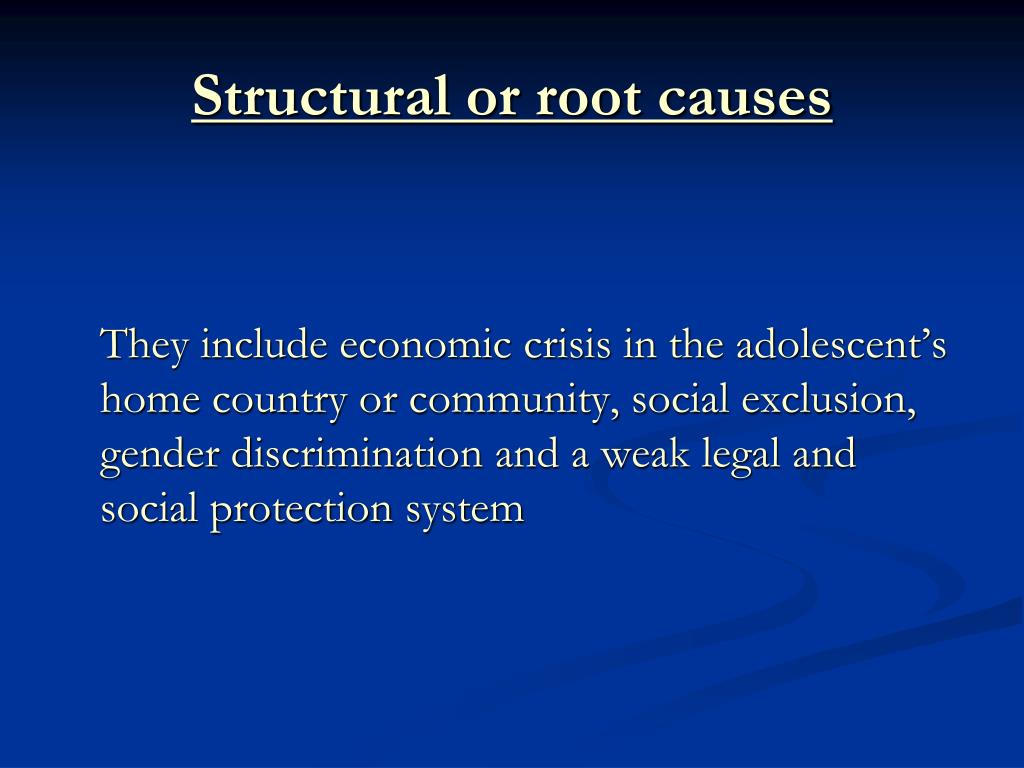 Structural or root causes

They include economic crisis in the adolescent’s home country or community, social exclusion, gender discrimination and a weak legal and social protection system